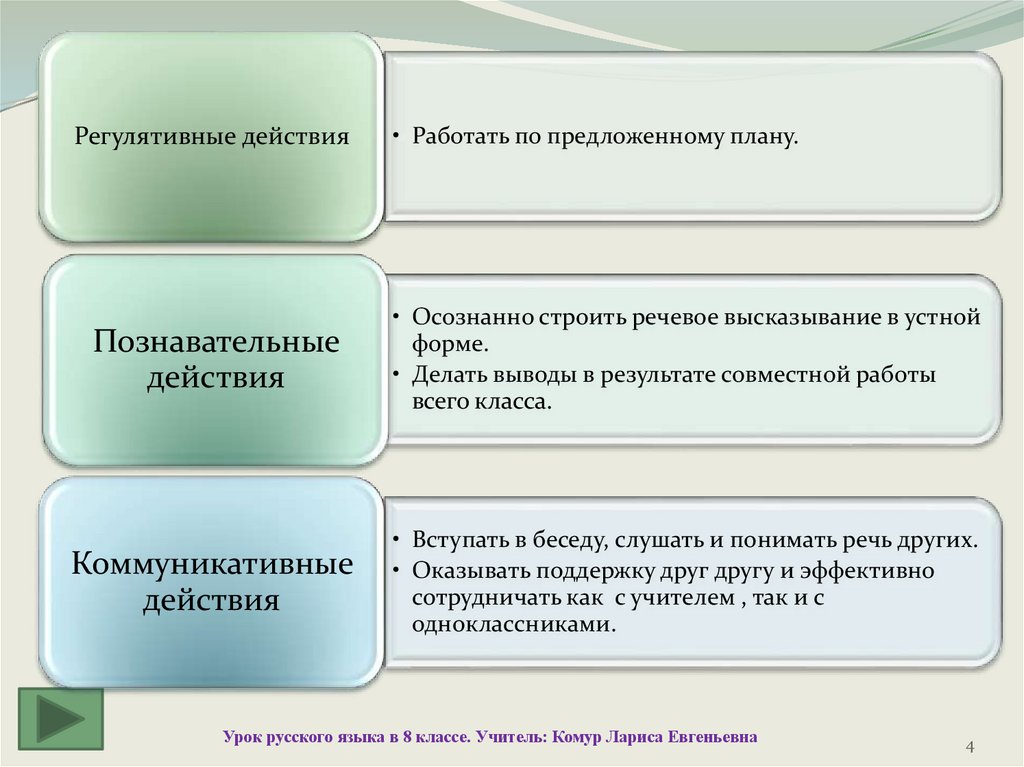 Регулятивные действия

• Работать по предложенному плану.

Познавательные действия

• Осознанно строить речевое высказывание в устной форме.
• Делать выводы в результате совместной работы всего класса.

Коммуникативные действия

• Вступать в беседу, слушать и понимать речь других.
• Оказывать поддержку друг другу и эффективно сотрудничать как с учителем , так и с одноклассниками.

Урок русского языка в 8 классе. Учитель: Комур Лариса Евгеньевна

4